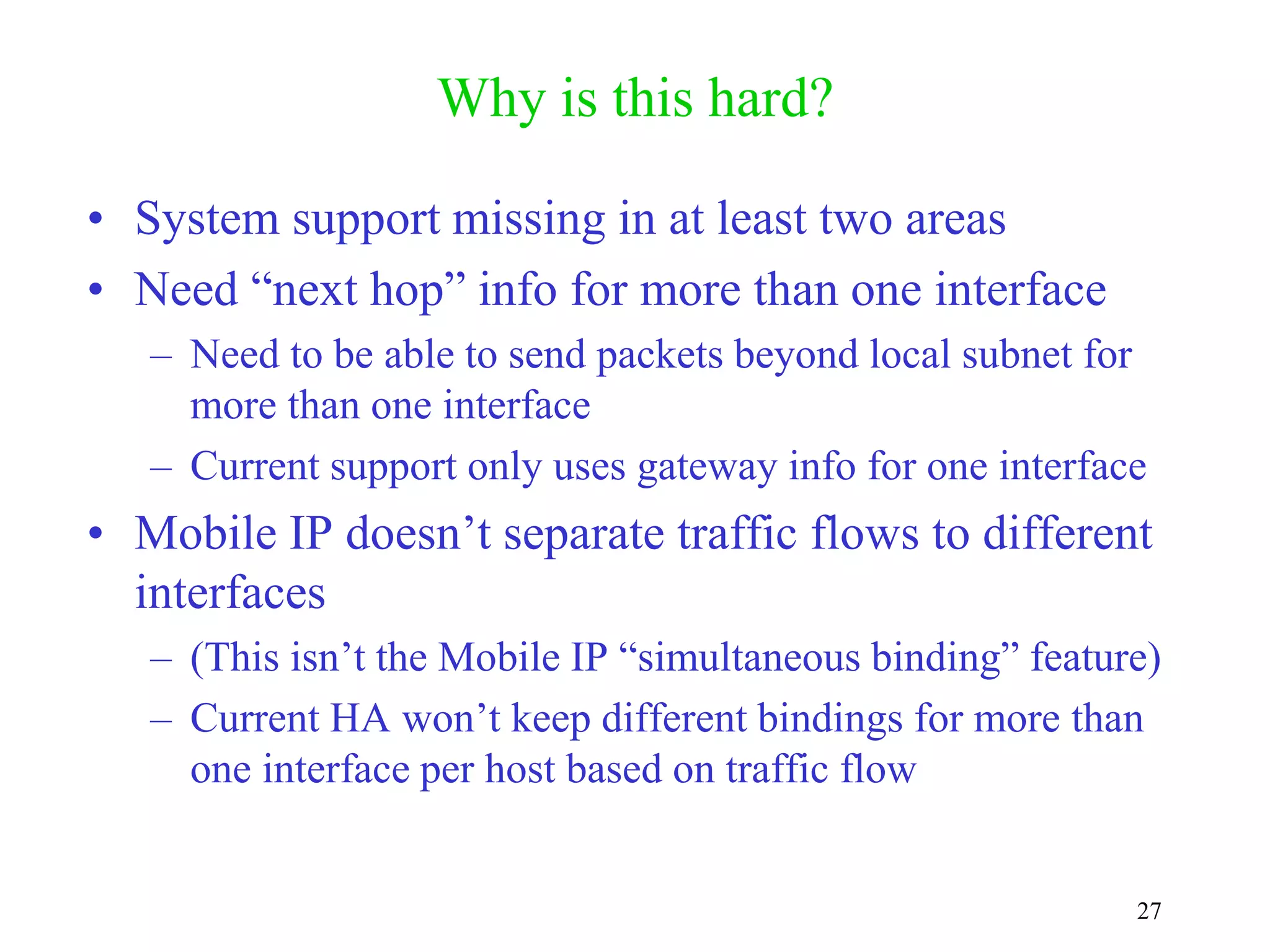 Why is this hard?

• System support missing in at least two areas
• Need “next hop” info for more than one interface
– Need to be able to send packets beyond local subnet for more than one interface
– Current support only uses gateway info for one interface
• Mobile IP doesn’t separate traffic flows to different interfaces
– (This isn’t the Mobile IP “simultaneous binding” feature)
– Current HA won’t keep different bindings for more than one interface per host based on traffic flow

27